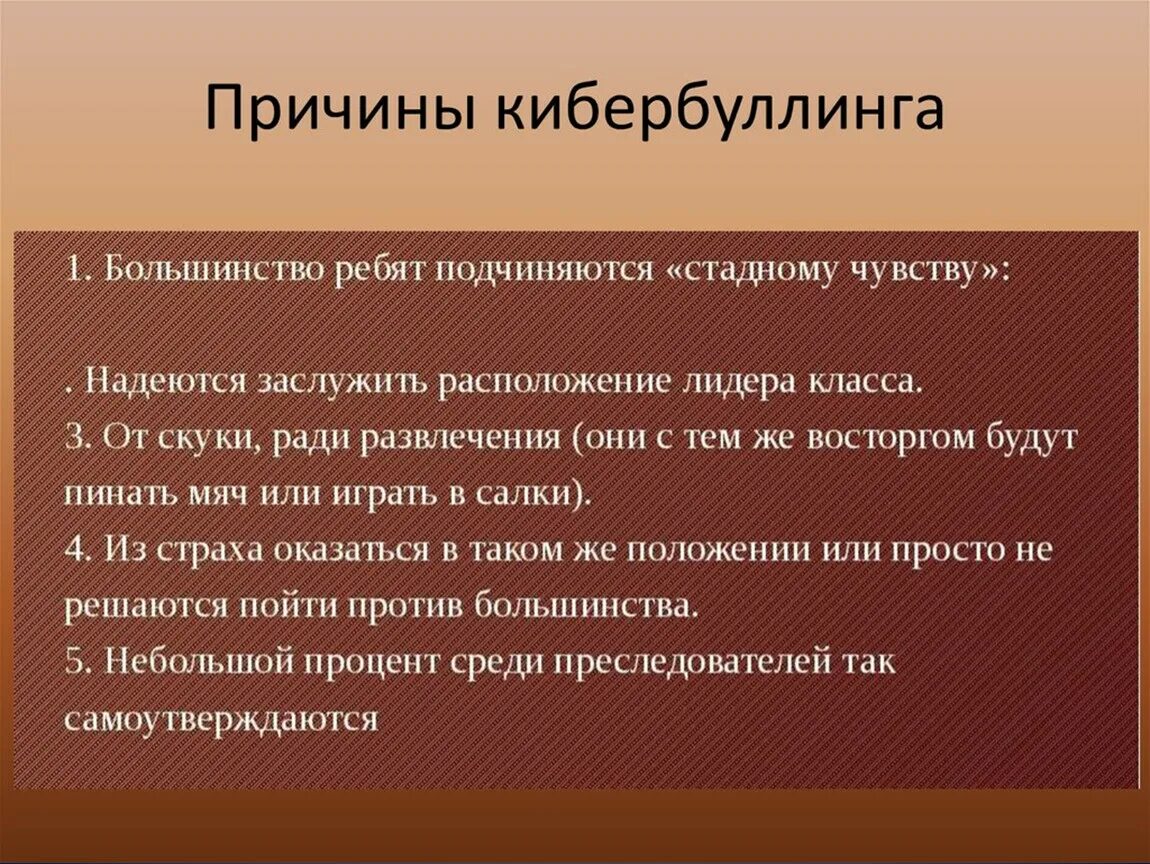 Причины кибербуллинга

1. Большинство ребят подчиняются «стадному чувству»:

. Надеются заслужить расположение лидера класса.
3. От скуки, ради развлечения (они с тем же восторгом будут пинать мяч или играть в салки).
4. Из страха оказаться в таком же положении или просто не решаются пойти против большинства.
5. Небольшой процент среди преследователей так самоутверждаются